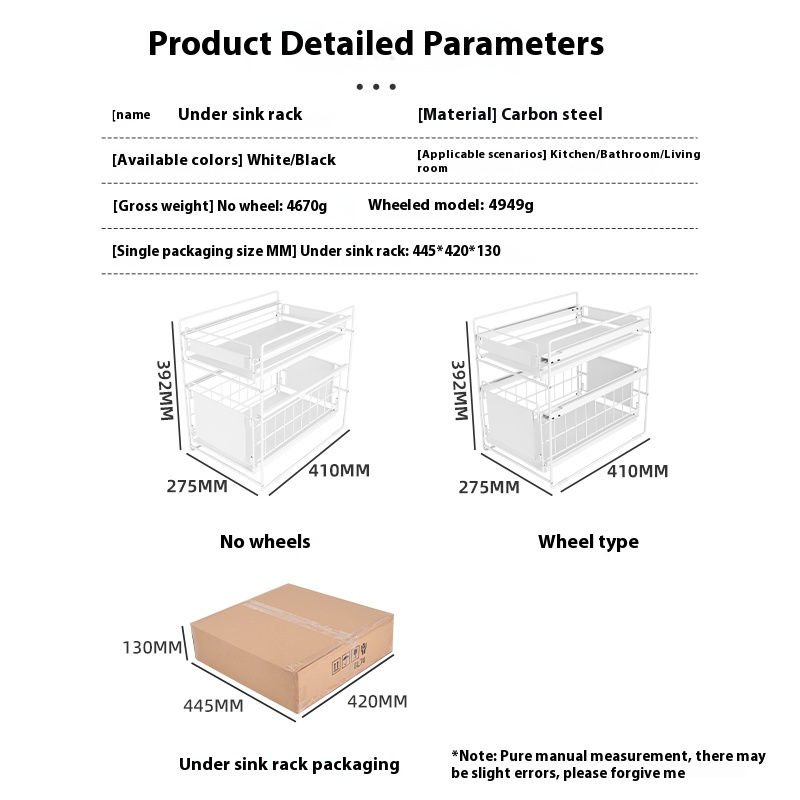 Product Detailed Parameters

[name Under sink rack

[Material] Carbon steel

[Available colors] White/Black

[Applicable scenarios] Kitchen/Bathroom/Living room

[Gross weight] No wheel: 4670g Wheeled model: 4949g

[Single packaging size MM] Under sink rack: 445*420*130

392MM

275MM

410MM

No wheels

392MM

275MM

410MM

Wheel type

130MM

445MM

420MM

Under sink rack packaging

*Note: Pure manual measurement, there may be slight errors, please forgive me